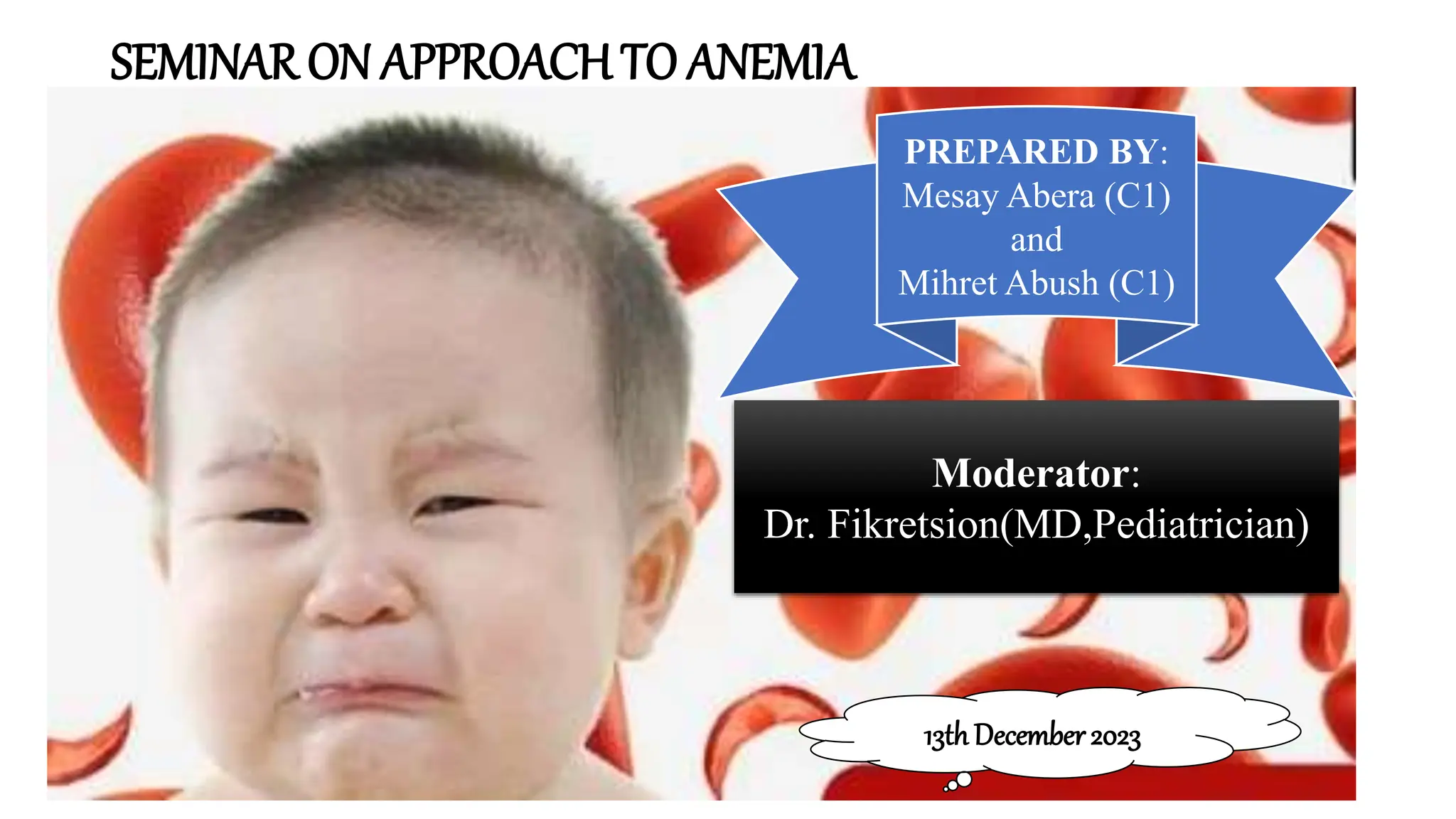 SEMINAR ON APPROACH TO ANEMIA

PREPARED BY:
Mesay Abera (C1)
and
Mihret Abush (C1)

Moderator:
Dr. Fikretsion(MD,Pediatrician)

13th December 2023